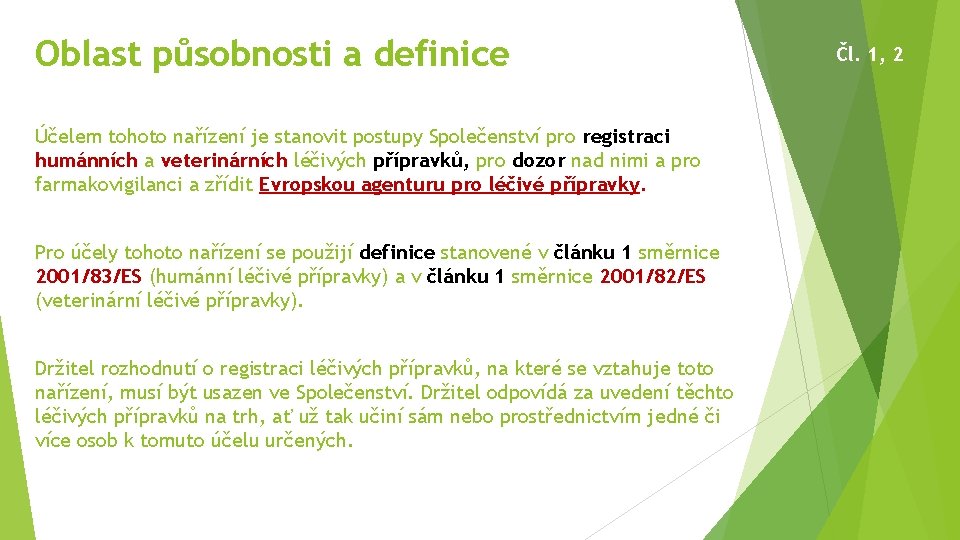 Oblast působnosti a definice

Čl. 1, 2

Účelem tohoto nařízení je stanovit postupy Společenství pro registraci humánních a veterinárních léčivých přípravků, pro dozor nad nimi a pro farmakovigilanci a zřídit Evropskou agenturu pro léčivé přípravky.

Pro účely tohoto nařízení se použijí definice stanovené v článku 1 směrnice 2001/83/ES (humánní léčivé přípravky) a v článku 1 směrnice 2001/82/ES (veterinární léčivé přípravky).

Držitel rozhodnutí o registraci léčivých přípravků, na které se vztahuje toto nařízení, musí být usazen ve Společenství. Držitel odpovídá za uvedení těchto léčivých přípravků na trh, ať už tak učiní sám nebo prostřednictvím jedné či více osob k tomuto účelu určených.